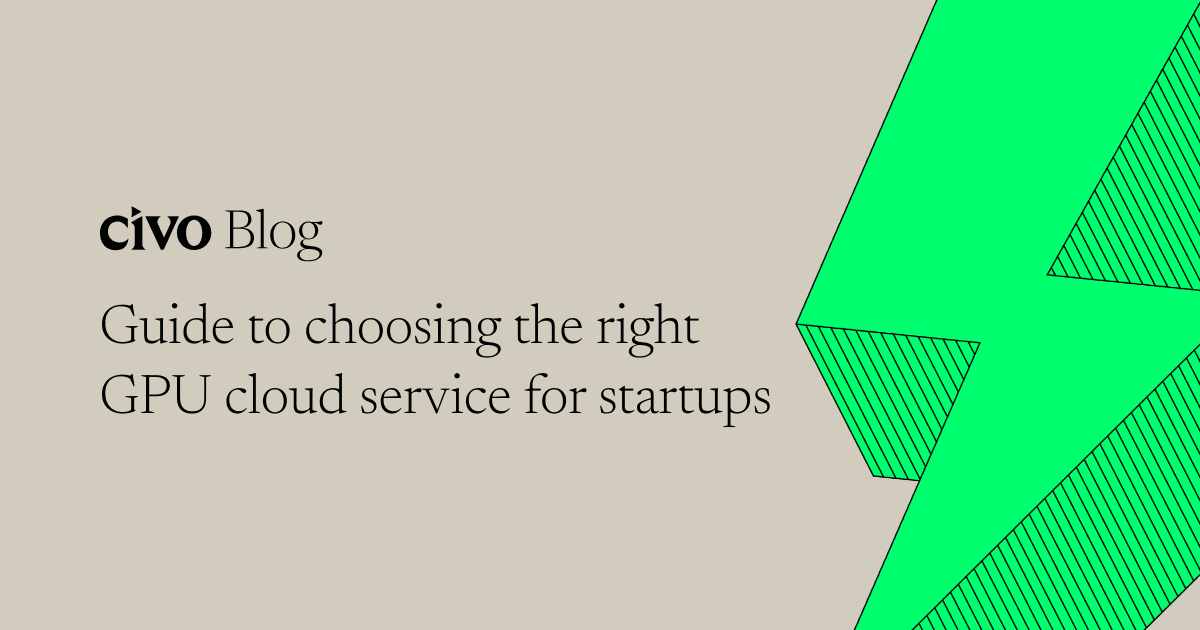 civo Blog

Guide to choosing the right GPU cloud service for startups